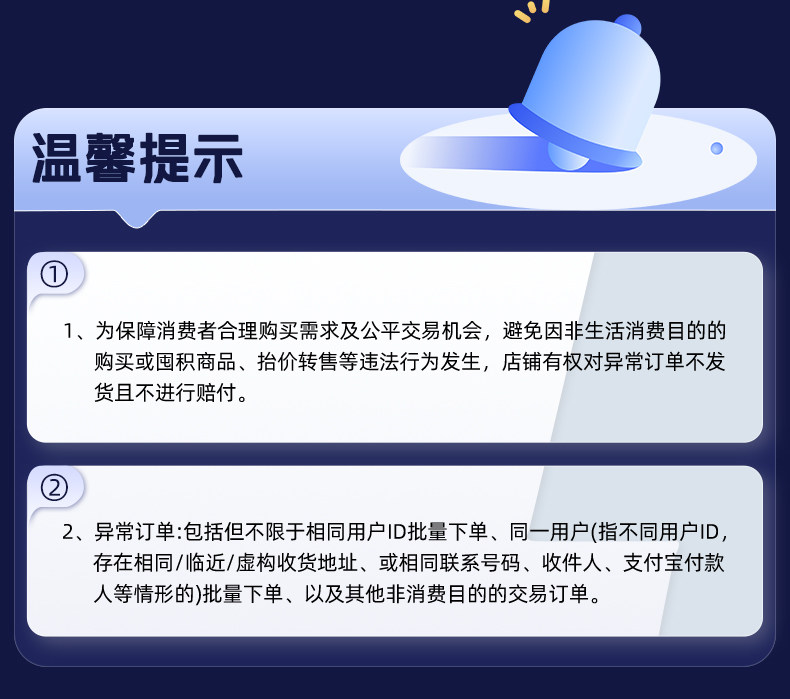 温馨提示

①

1、为保障消费者合理购买需求及公平交易机会，避免因非生活消费目的的购买或囤积商品、抬价转售等违法行为发生，店铺有权对异常订单不发货且不进行赔付。

②

2、异常订单:包括但不限于相同用户ID批量下单、同一用户(指不同用户ID，存在相同/临近/虚构收货地址、或相同联系号码、收件人、支付宝付款人等情形的)批量下单、以及其他非消费目的的交易订单。